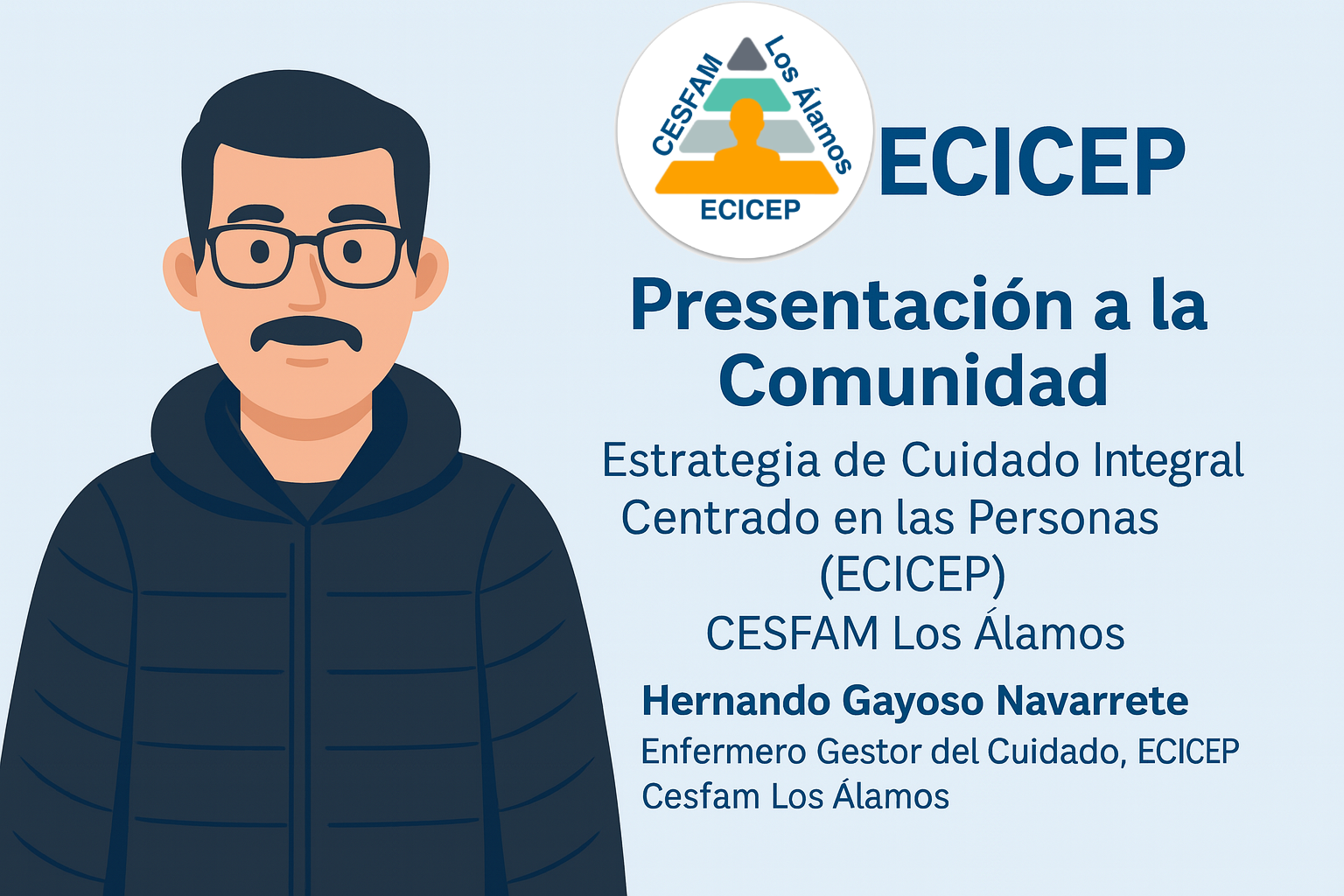 CESFAM Los Álamos
ECICEP

ECICEP

Presentación a la Comunidad

Estrategia de Cuidado Integral Centrado en las Personas (ECICEP)
CESFAM Los Álamos

Hernando Gayoso Navarrete
Enfermero Gestor del Cuidado, ECICEP
Cesfam Los Álamos